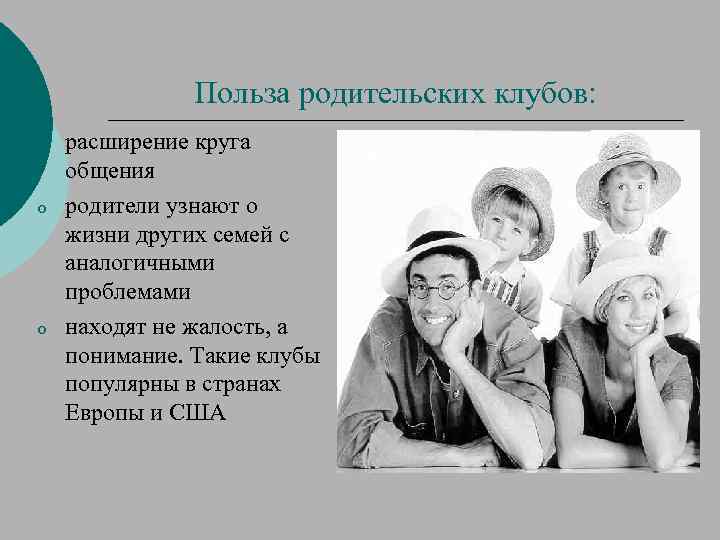 Польза родительских клубов:

расширение круга общения

o родители узнают о жизни других семей с аналогичными проблемами

o находят не жалость, а понимание. Такие клубы популярны в странах Европы и США